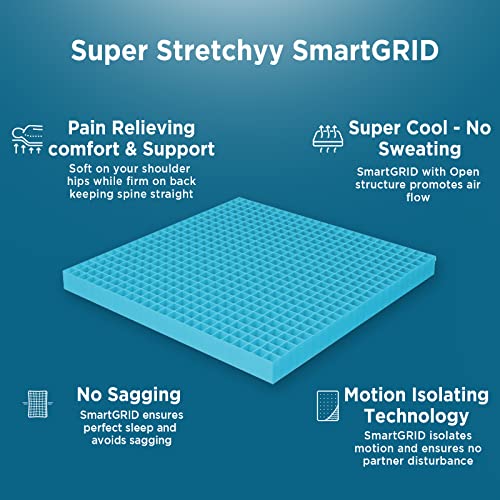 Super Stretchyy SmartGRID

Pain Relieving comfort & Support
Soft on your shoulder hips while firm on back keeping spine straight

Super Cool - No Sweating
SmartGRID with Open structure promotes air flow

No Sagging
SmartGRID ensures perfect sleep and avoids sagging

Motion Isolating Technology
SmartGRID isolates motion and ensures no partner disturbance